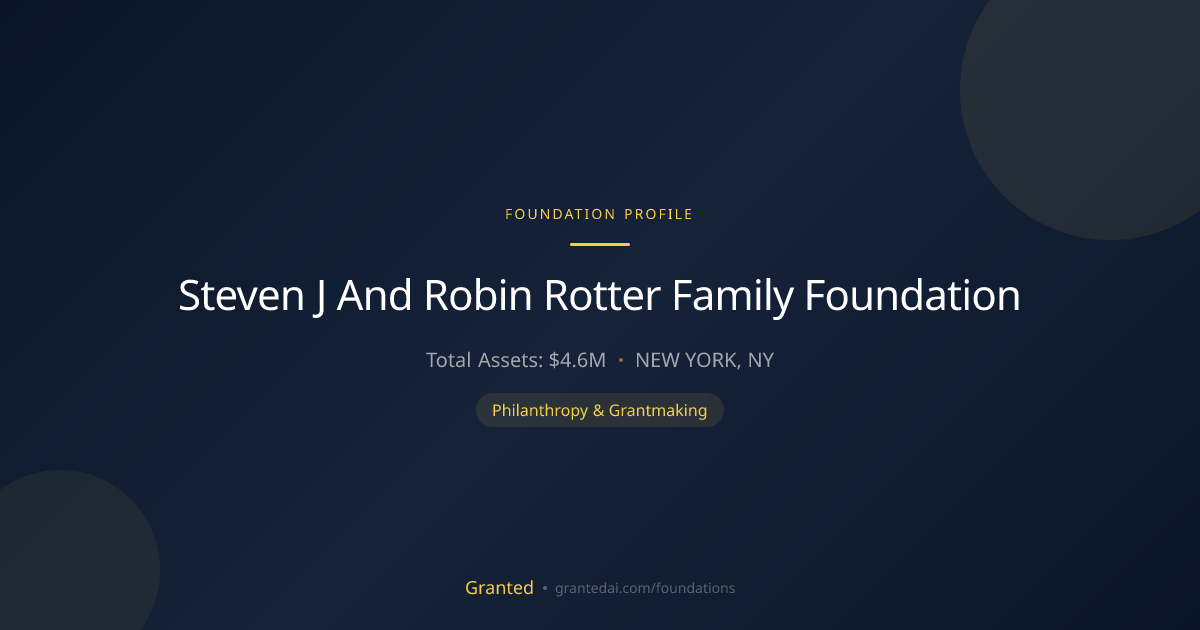 FOUNDATION PROFILE

Steven J And Robin Rotter Family Foundation

Total Assets: $4.6M • NEW YORK, NY

Philanthropy & Grantmaking

Granted • grantedai.com/foundations